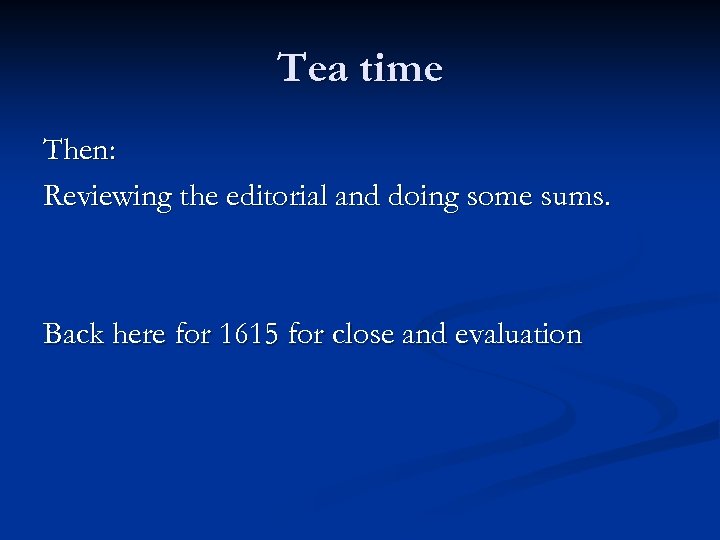 Tea time

Then:

Reviewing the editorial and doing some sums.

Back here for 1615 for close and evaluation